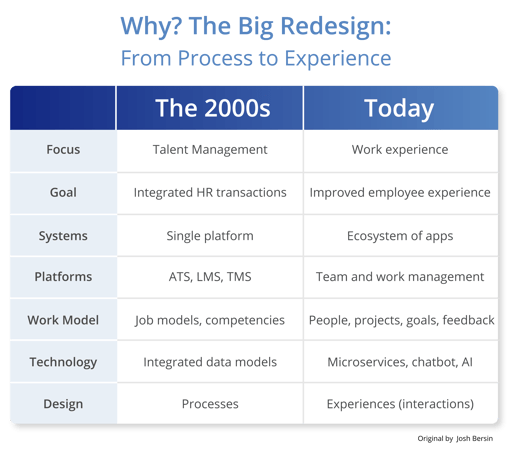 Why? The Big Redesign:
From Process to Experience

| | The 2000s | Today |
|---|---|---|
| Focus | Talent Management | Work experience |
| Goal | Integrated HR transactions | Improved employee experience |
| Systems | Single platform | Ecosystem of apps |
| Platforms | ATS, LMS, TMS | Team and work management |
| Work Model | Job models, competencies | People, projects, goals, feedback |
| Technology | Integrated data models | Microservices, chatbot, AI |
| Design | Processes | Experiences (interactions) |

Original by Josh Bersin